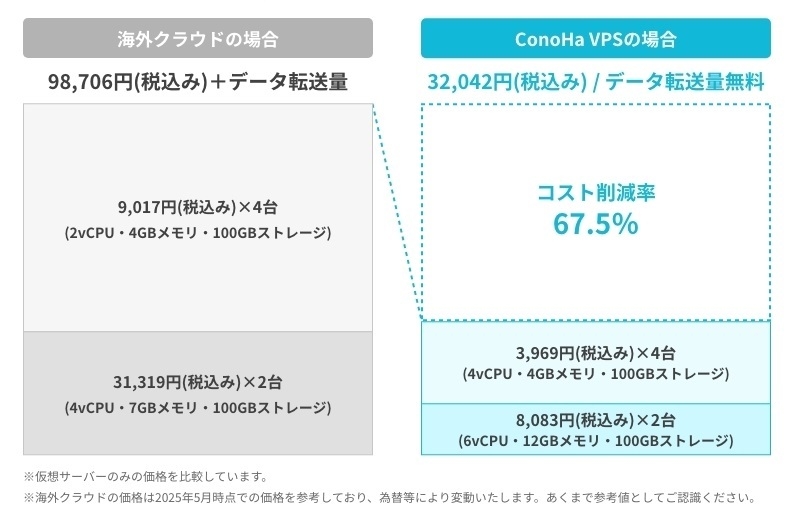 海外クラウドの場合

98,706円(税込み)＋データ転送量

9,017円(税込み)×4台
(2vCPU・4GBメモリ・100GBストレージ)

31,319円(税込み)×2台
(4vCPU・7GBメモリ・100GBストレージ)

ConoHa VPSの場合

32,042円(税込み) / データ転送量無料

コスト削減率
67.5%

3,969円(税込み)×4台
(4vCPU・4GBメモリ・100GBストレージ)

8,083円(税込み)×2台
(6vCPU・12GBメモリ・100GBストレージ)

※仮想サーバーのみの価格を比較しています。

※海外クラウドの価格は2025年5月時点での価格を参考しており、為替等により変動いたします。あくまで参考値としてご認識ください。